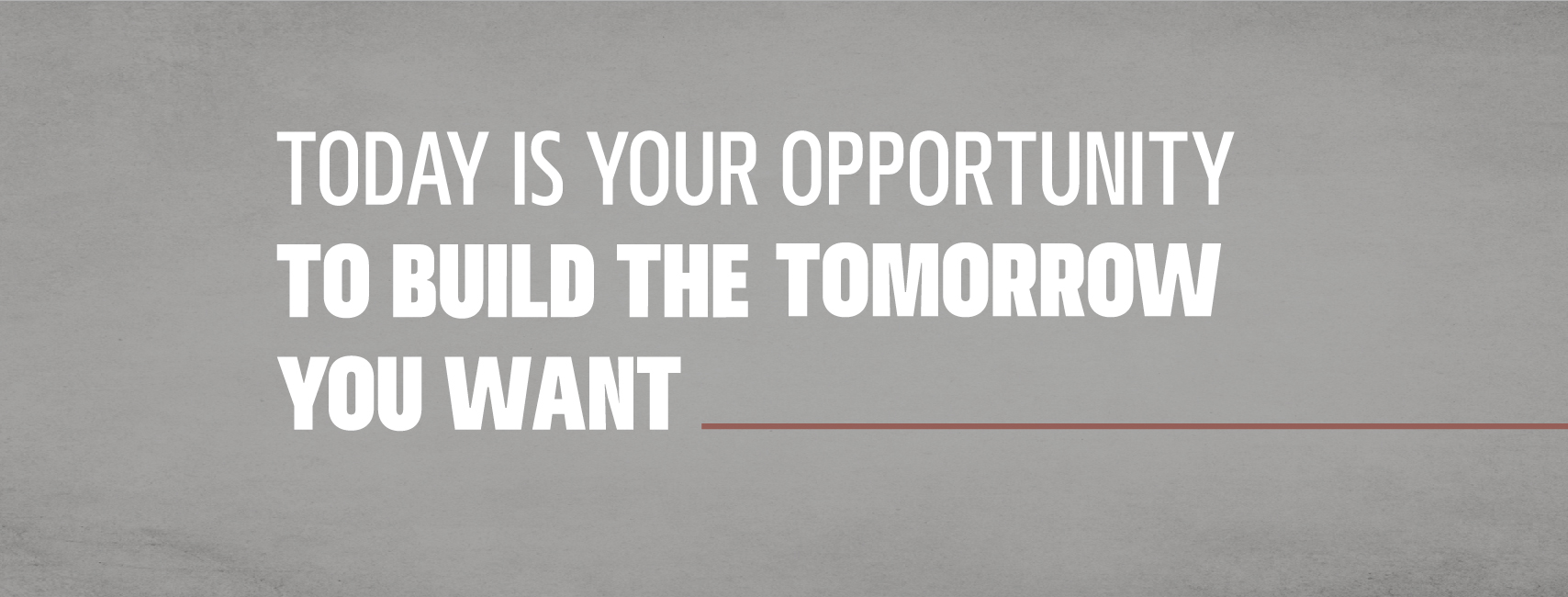 TODAY IS YOUR OPPORTUNITY
TO BUILD THE TOMORROW
YOU WANT